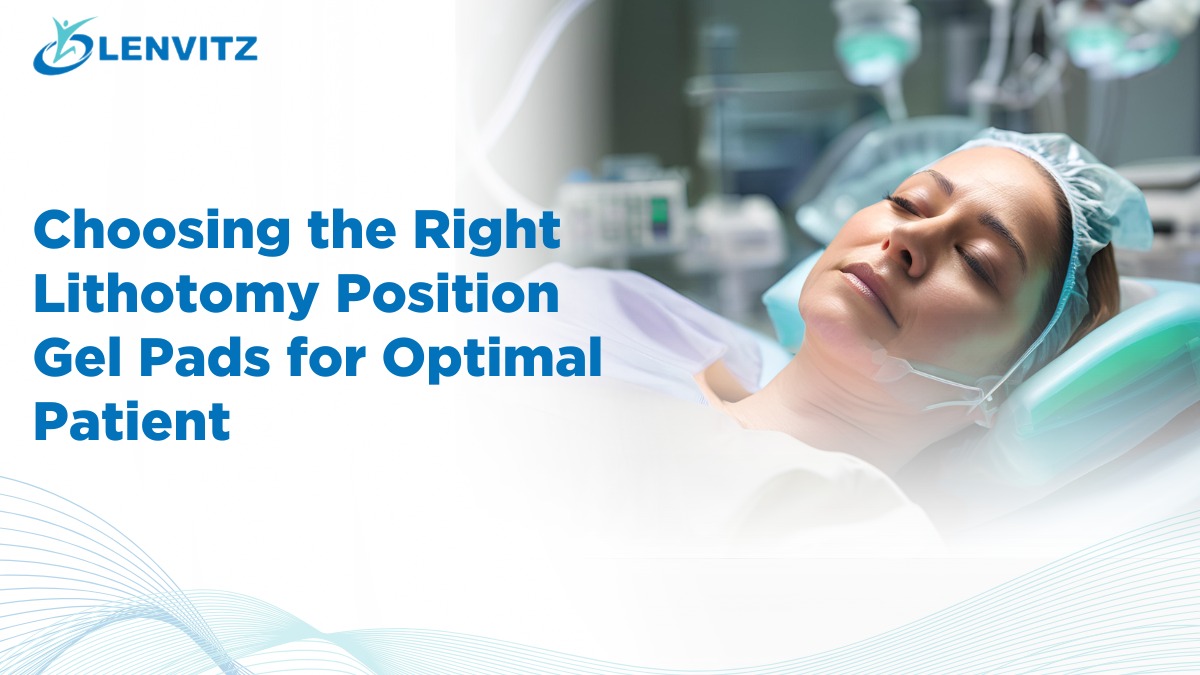 LENVITZ

Choosing the Right Lithotomy Position Gel Pads for Optimal Patient